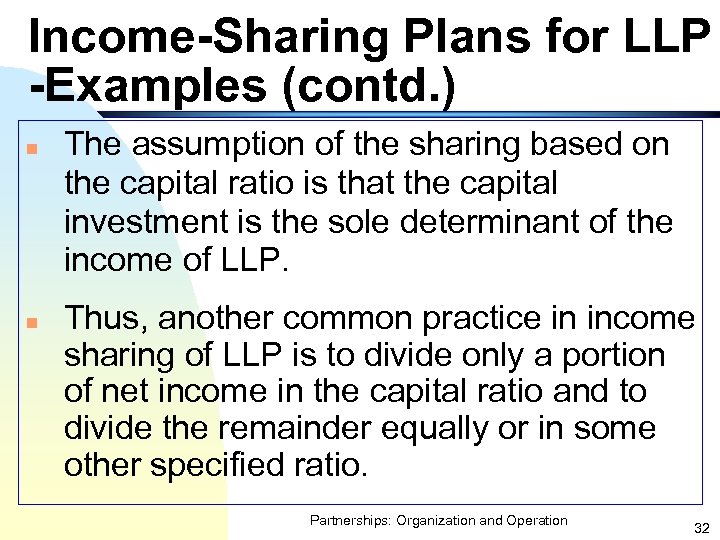 Income-Sharing Plans for LLP -Examples (contd.)

The assumption of the sharing based on the capital ratio is that the capital investment is the sole determinant of the income of LLP.

Thus, another common practice in income sharing of LLP is to divide only a portion of net income in the capital ratio and to divide the remainder equally or in some other specified ratio.

Partnerships: Organization and Operation

32